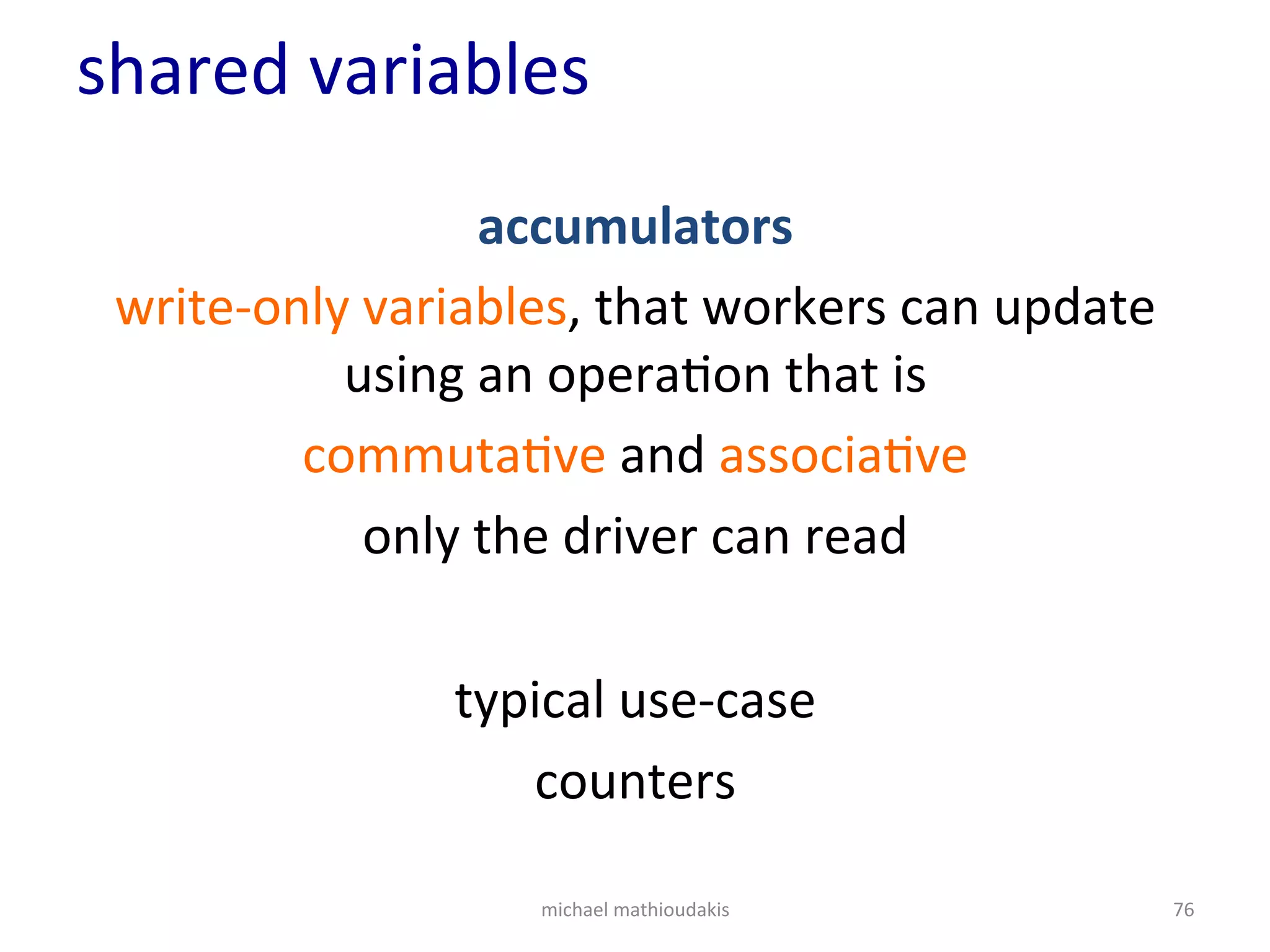 shared variables

accumulators

write-only variables, that workers can update using an operation that is

commutative and associative

only the driver can read

typical use-case

counters

michael mathioudakis

76